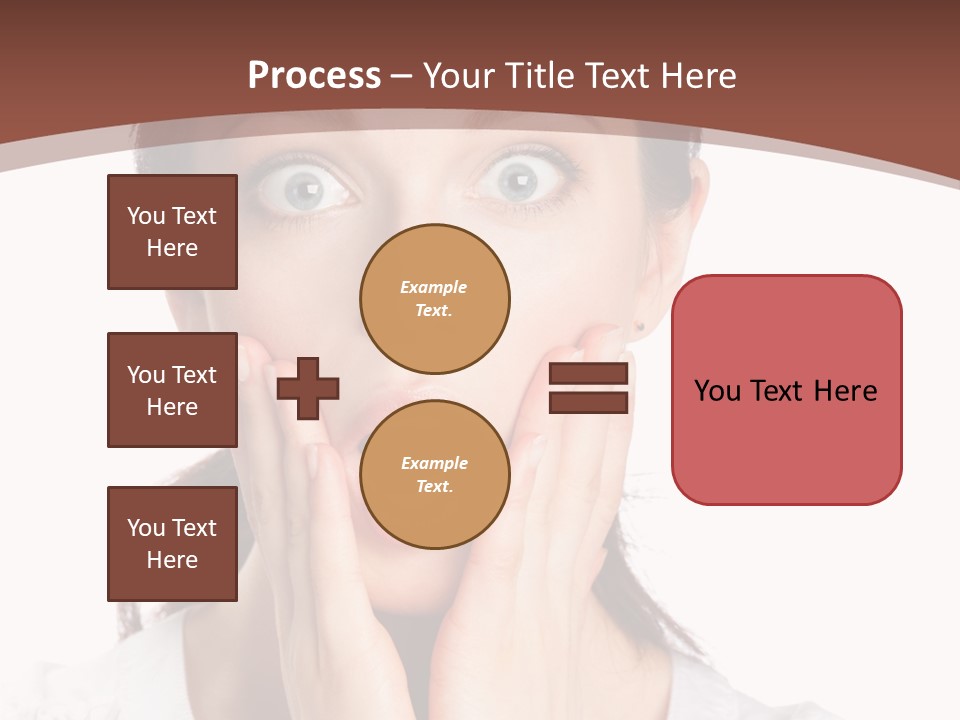 Process – Your Title Text Here

You Text Here

You Text Here

You Text Here

Example Text.

Example Text.

You Text Here